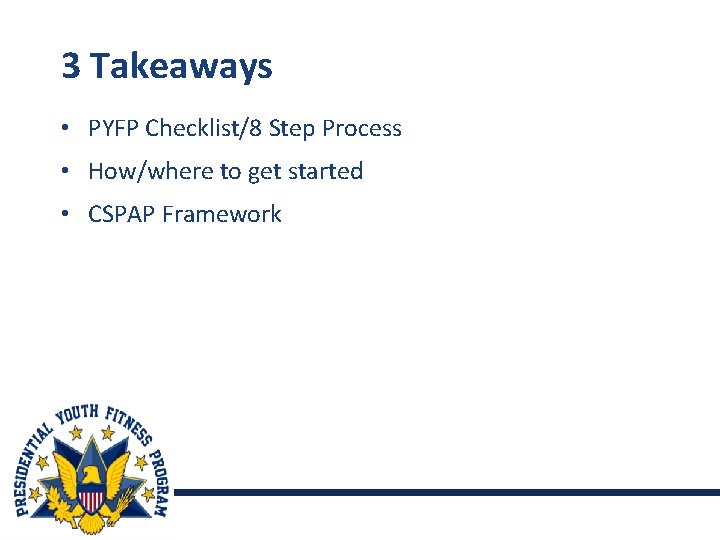 3 Takeaways

• PYFP Checklist/8 Step Process
• How/where to get started
• CSPAP Framework

PRESIDENTIAL YOUTH FITNESS PROGRAM